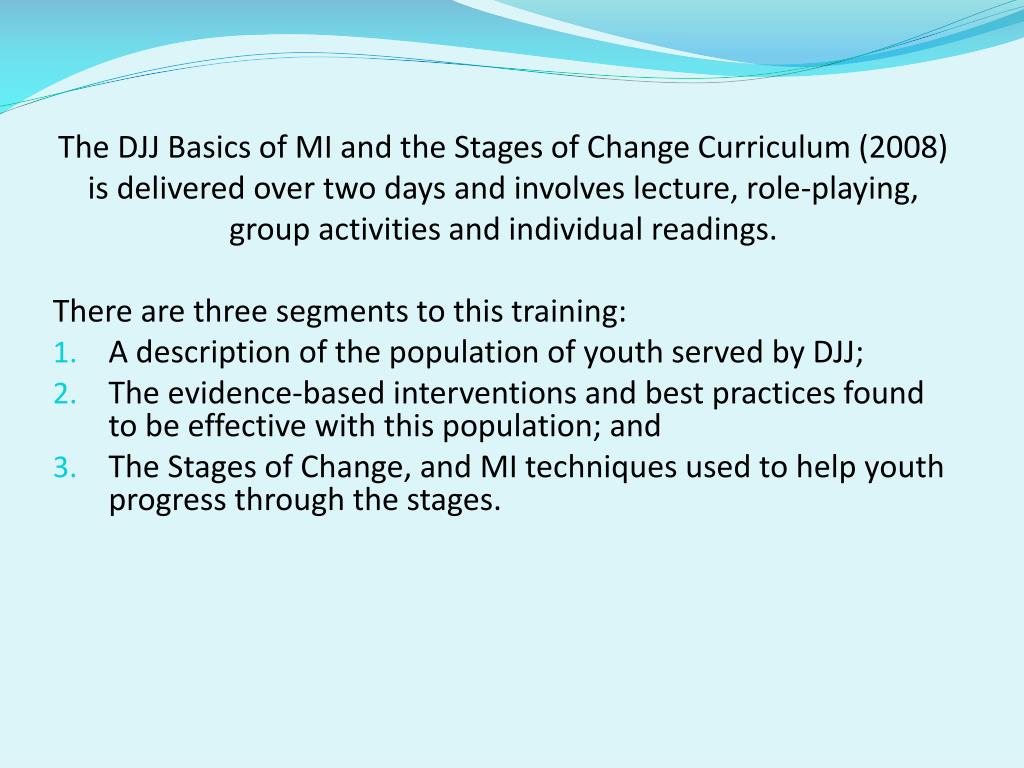 The DJJ Basics of MI and the Stages of Change Curriculum (2008) is delivered over two days and involves lecture, role-playing, group activities and individual readings.

There are three segments to this training:
1. A description of the population of youth served by DJJ;
2. The evidence-based interventions and best practices found to be effective with this population; and
3. The Stages of Change, and MI techniques used to help youth progress through the stages.